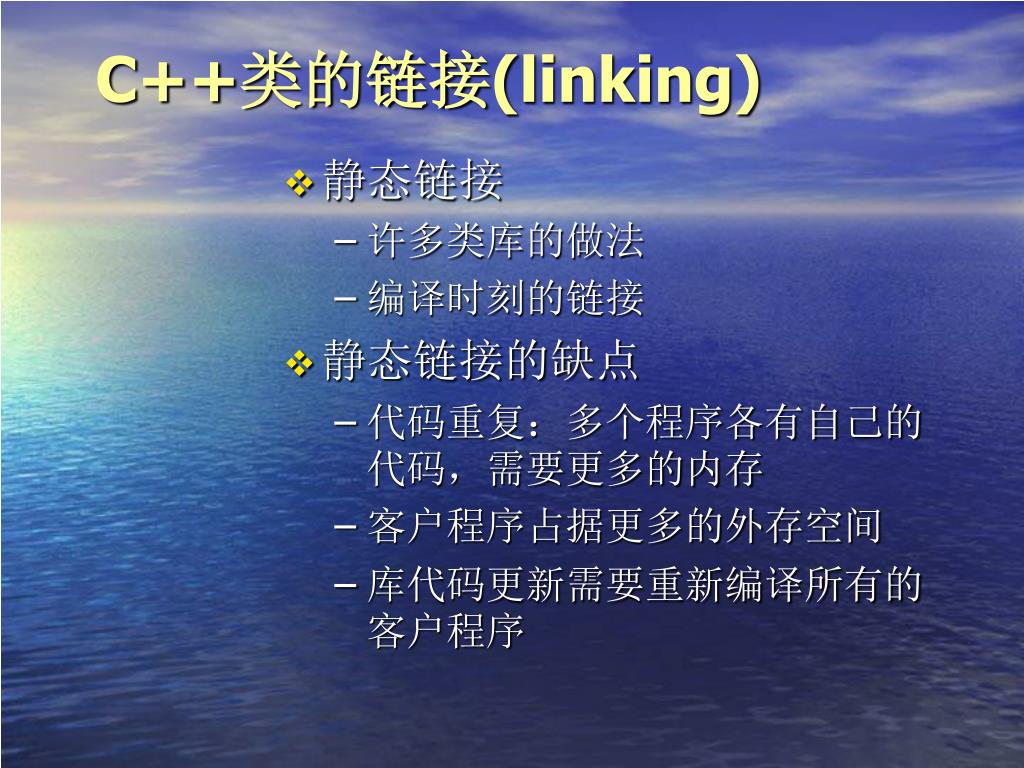 C++类的链接(linking)

❖ 静态链接
– 许多类库的做法
– 编译时刻的链接

❖ 静态链接的缺点
– 代码重复：多个程序各有自己的代码，需要更多的内存
– 客户程序占据更多的外存空间
– 库代码更新需要重新编译所有的客户程序